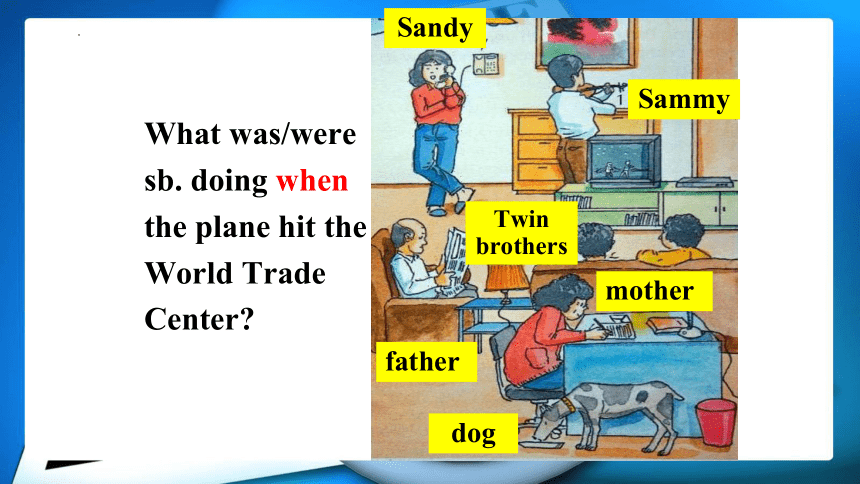 What was/were sb. doing when the plane hit the World Trade Center?

Sandy

Sammy

Twin brothers

mother

father

dog